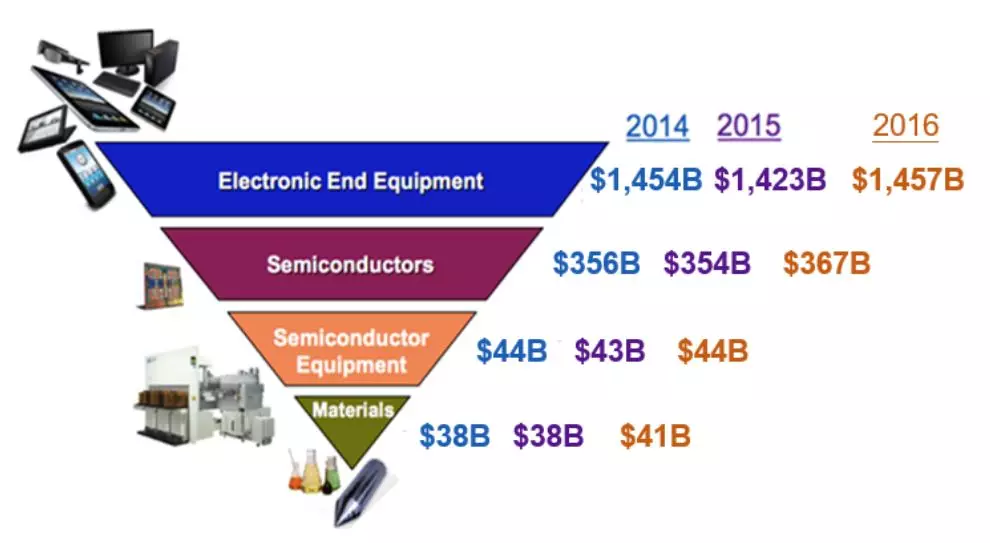 2014 2015 2016

Electronic End Equipment $1,454B $1,423B $1,457B

Semiconductors $356B $354B $367B

Semiconductor Equipment $44B $43B $44B

Materials $38B $38B $41B